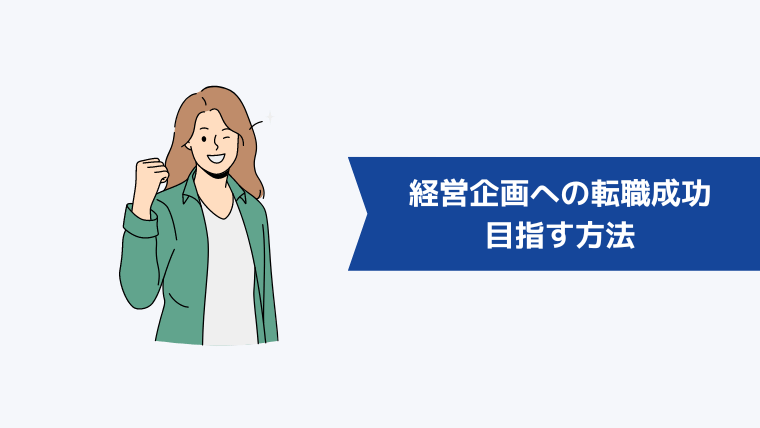 経営企画への転職成功
目指す方法